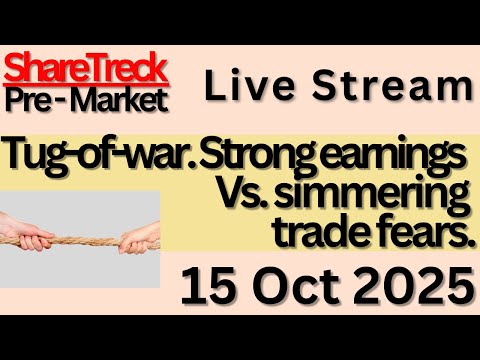 ShareTreck
Pre - Market

Live Stream

Tug-of-war. Strong earnings Vs. simmering trade fears.

15 Oct 2025